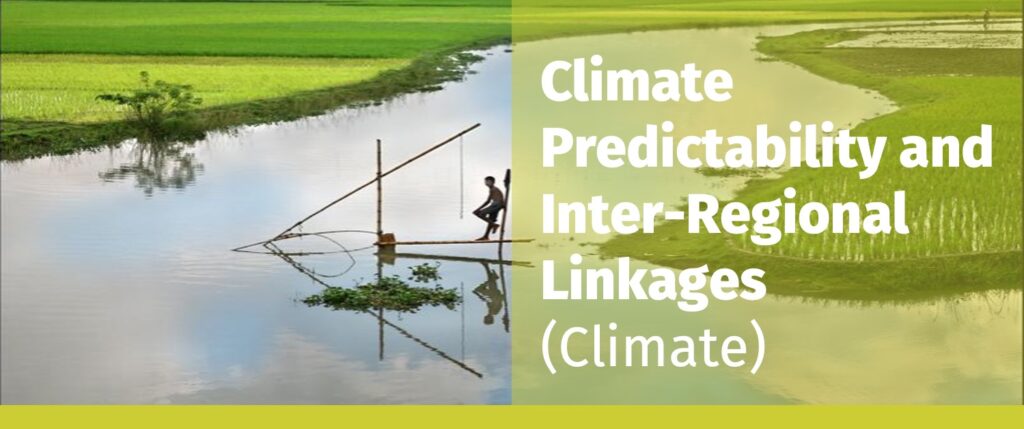 Climate Predictability and Inter-Regional Linkages (Climate)